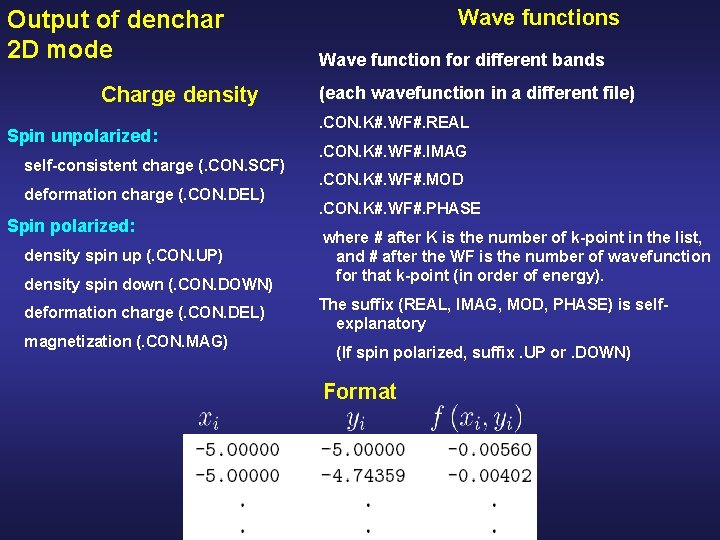 Output of denchar
2D mode

Charge density

Spin unpolarized:

self-consistent charge (.CON.SCF)

deformation charge (.CON.DEL)

Spin polarized:

density spin up (.CON.UP)

density spin down (.CON.DOWN)

deformation charge (.CON.DEL)

magnetization (.CON.MAG)

Wave functions

Wave function for different bands

(each wavefunction in a different file)

.CON.K#.WF#.REAL

.CON.K#.WF#.IMAG

.CON.K#.WF#.MOD

.CON.K#.WF#.PHASE

where # after K is the number of k-point in the list, and # after the WF is the number of wavefunction for that k-point (in order of energy).

The suffix (REAL, IMAG, MOD, PHASE) is self-explanatory

(If spin polarized, suffix .UP or .DOWN)

Format

| $x_i$ | $y_i$ | $f(x_i, y_i)$ |
|---|---|---|
| -5.00000 | -5.00000 | -0.00560 |
| -5.00000 | -4.74359 | -0.00402 |
| . | . | . |
| . | . | . |